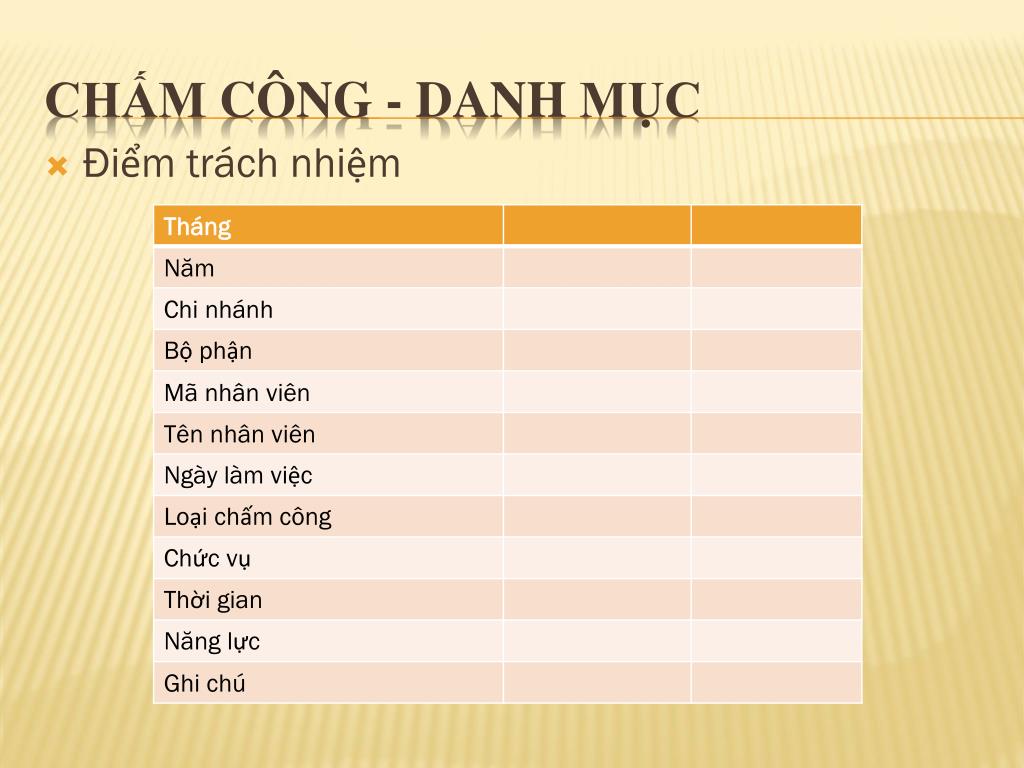 CHẤM CÔNG - DANH MỤC

Điểm trách nhiệm

| Tháng | | |
|---|---|---|
| Năm | | |
| Chi nhánh | | |
| Bộ phận | | |
| Mã nhân viên | | |
| Tên nhân viên | | |
| Ngày làm việc | | |
| Loại chấm công | | |
| Chức vụ | | |
| Thời gian | | |
| Năng lực | | |
| Ghi chú | | |